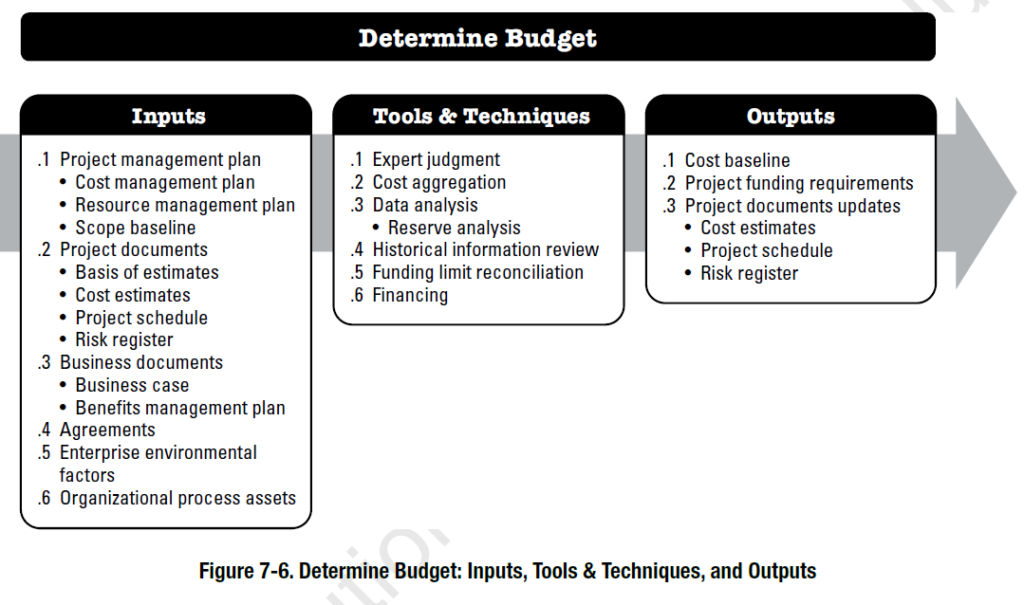 Determine Budget

Inputs

.1 Project management plan
• Cost management plan
• Resource management plan
• Scope baseline
.2 Project documents
• Basis of estimates
• Cost estimates
• Project schedule
• Risk register
.3 Business documents
• Business case
• Benefits management plan
.4 Agreements
.5 Enterprise environmental factors
.6 Organizational process assets

Tools & Techniques

.1 Expert judgment
.2 Cost aggregation
.3 Data analysis
• Reserve analysis
.4 Historical information review
.5 Funding limit reconciliation
.6 Financing

Outputs

.1 Cost baseline
.2 Project funding requirements
.3 Project documents updates
• Cost estimates
• Project schedule
• Risk register

Figure 7-6. Determine Budget: Inputs, Tools & Techniques, and Outputs